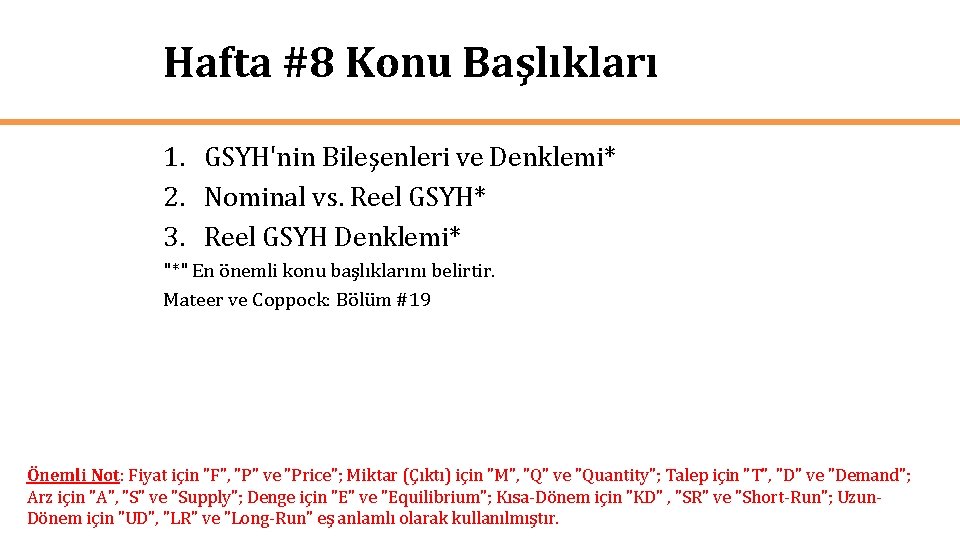 Hafta #8 Konu Başlıkları

1. GSYH'nin Bileşenleri ve Denklemi*
2. Nominal vs. Reel GSYH*
3. Reel GSYH Denklemi*

"*" En önemli konu başlıklarını belirtir.

Mateer ve Coppock: Bölüm #19

Önemli Not: Fiyat için "F", "P" ve "Price"; Miktar (Çıktı) için "M", "Q" ve "Quantity"; Talep için "T", "D" ve "Demand"; Arz için "A", "S" ve "Supply"; Denge için "E" ve "Equilibrium"; Kısa-Dönem için "KD" , "SR" ve "Short-Run"; Uzun-Dönem için "UD", "LR" ve "Long-Run" eş anlamlı olarak kullanılmıştır.